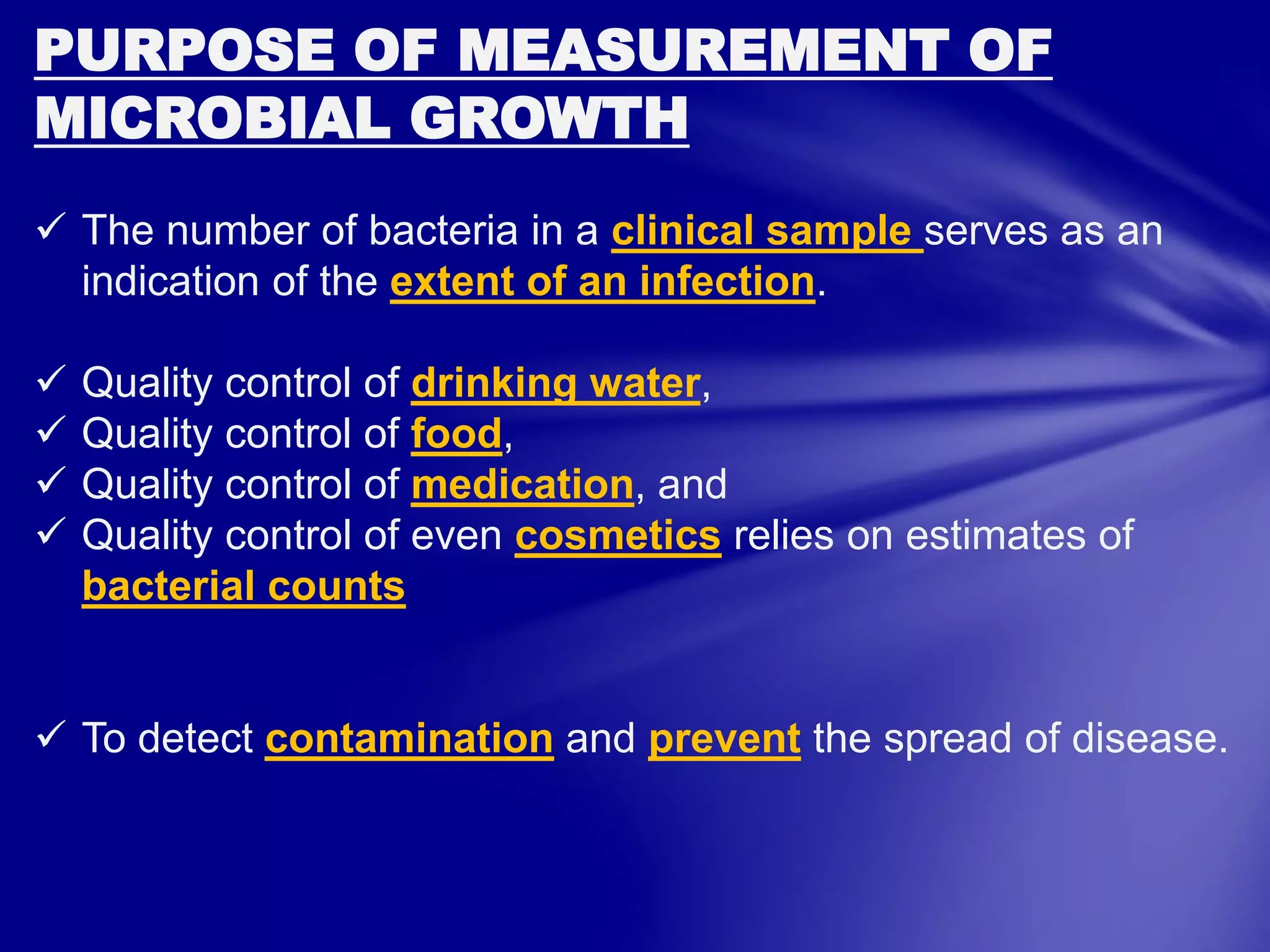 PURPOSE OF MEASUREMENT OF MICROBIAL GROWTH

✓ The number of bacteria in a clinical sample serves as an indication of the extent of an infection.

✓ Quality control of drinking water,
✓ Quality control of food,
✓ Quality control of medication, and
✓ Quality control of even cosmetics relies on estimates of bacterial counts

✓ To detect contamination and prevent the spread of disease.